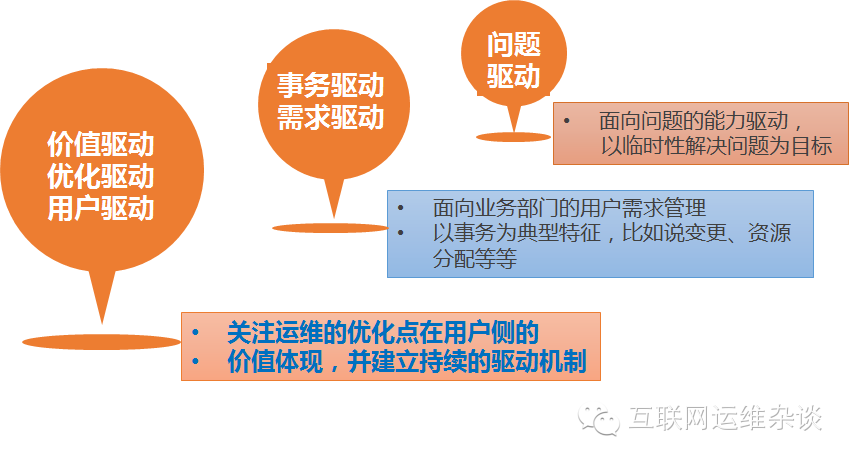 问题
驱动

• 面向问题的能力驱动，以临时性解决问题为目标

事务驱动
需求驱动

• 面向业务部门的用户需求管理
• 以事务为典型特征，比如说变更、资源分配等等

价值驱动
优化驱动
用户驱动

• 关注运维的优化点在用户侧的
• 价值体现，并建立持续的驱动机制

互联网运维杂谈